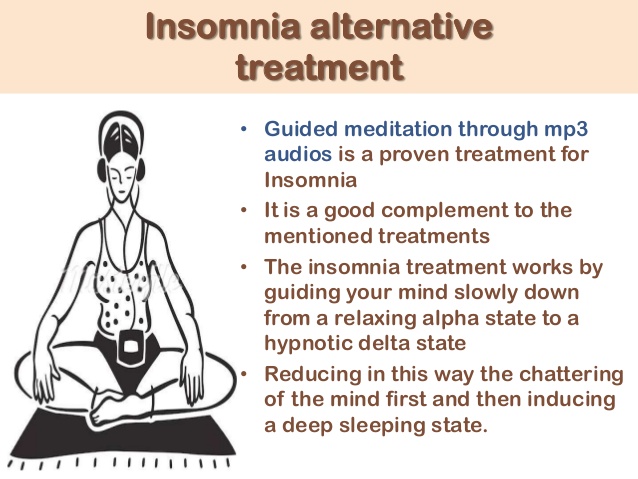 Insomnia alternative treatment

• Guided meditation through mp3 audios is a proven treatment for Insomnia
• It is a good complement to the mentioned treatments
• The insomnia treatment works by guiding your mind slowly down from a relaxing alpha state to a hypnotic delta state
• Reducing in this way the chattering of the mind first and then inducing a deep sleeping state.